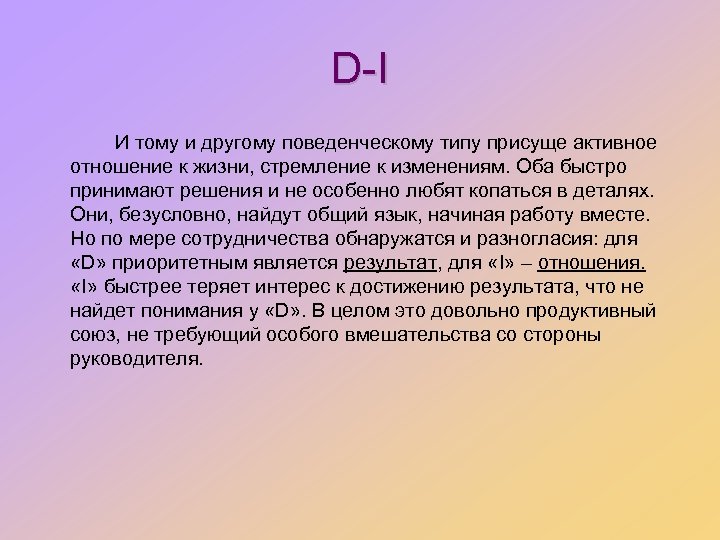 D-I

И тому и другому поведенческому типу присуще активное отношение к жизни, стремление к изменениям. Оба быстро принимают решения и не особенно любят копаться в деталях. Они, безусловно, найдут общий язык, начиная работу вместе. Но по мере сотрудничества обнаружатся и разногласия: для «D» приоритетным является результат, для «I» – отношения. «I» быстрее теряет интерес к достижению результата, что не найдет понимания у «D». В целом это довольно продуктивный союз, не требующий особого вмешательства со стороны руководителя.